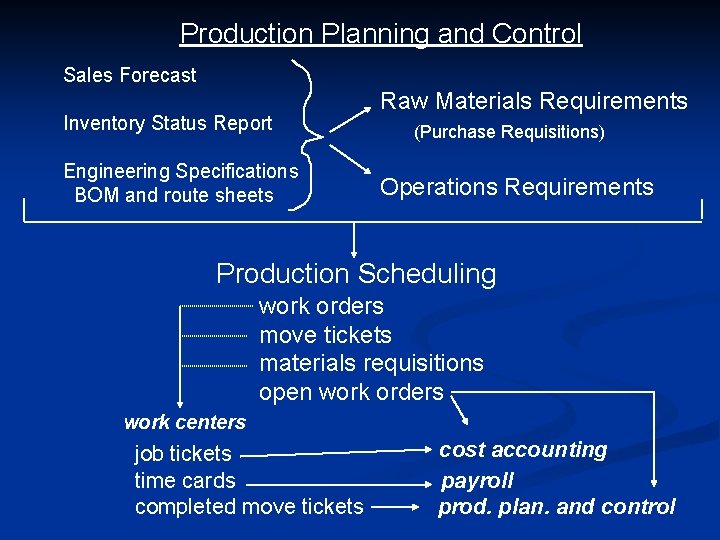 Production Planning and Control

Sales Forecast

Inventory Status Report

Engineering Specifications
BOM and route sheets

Raw Materials Requirements
(Purchase Requisitions)

Operations Requirements

Production Scheduling

work orders
move tickets
materials requisitions
open work orders

work centers

job tickets
time cards
completed move tickets

cost accounting
payroll
prod. plan. and control